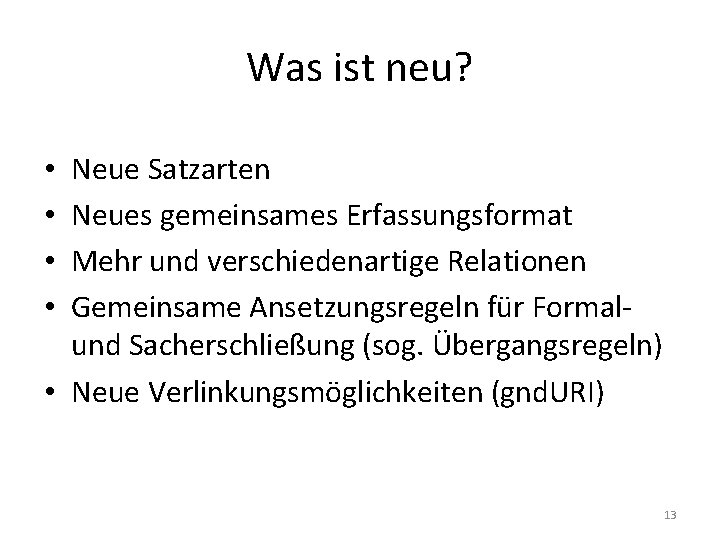 Was ist neu?

• Neue Satzarten
• Neues gemeinsames Erfassungsformat
• Mehr und verschiedenartige Relationen
• Gemeinsame Ansetzungsregeln für Formal- und Sacherschließung (sog. Übergangsregeln)
• Neue Verlinkungsmöglichkeiten (gndURI)

13